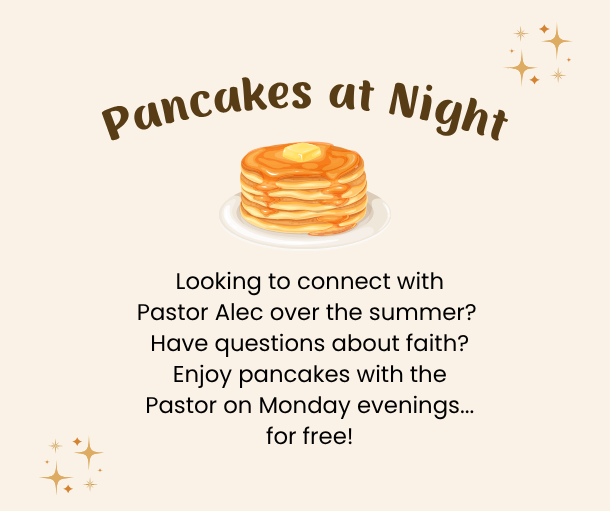 Pancakes at Night

Looking to connect with Pastor Alec over the summer? Have questions about faith? Enjoy pancakes with the Pastor on Monday evenings... for free!